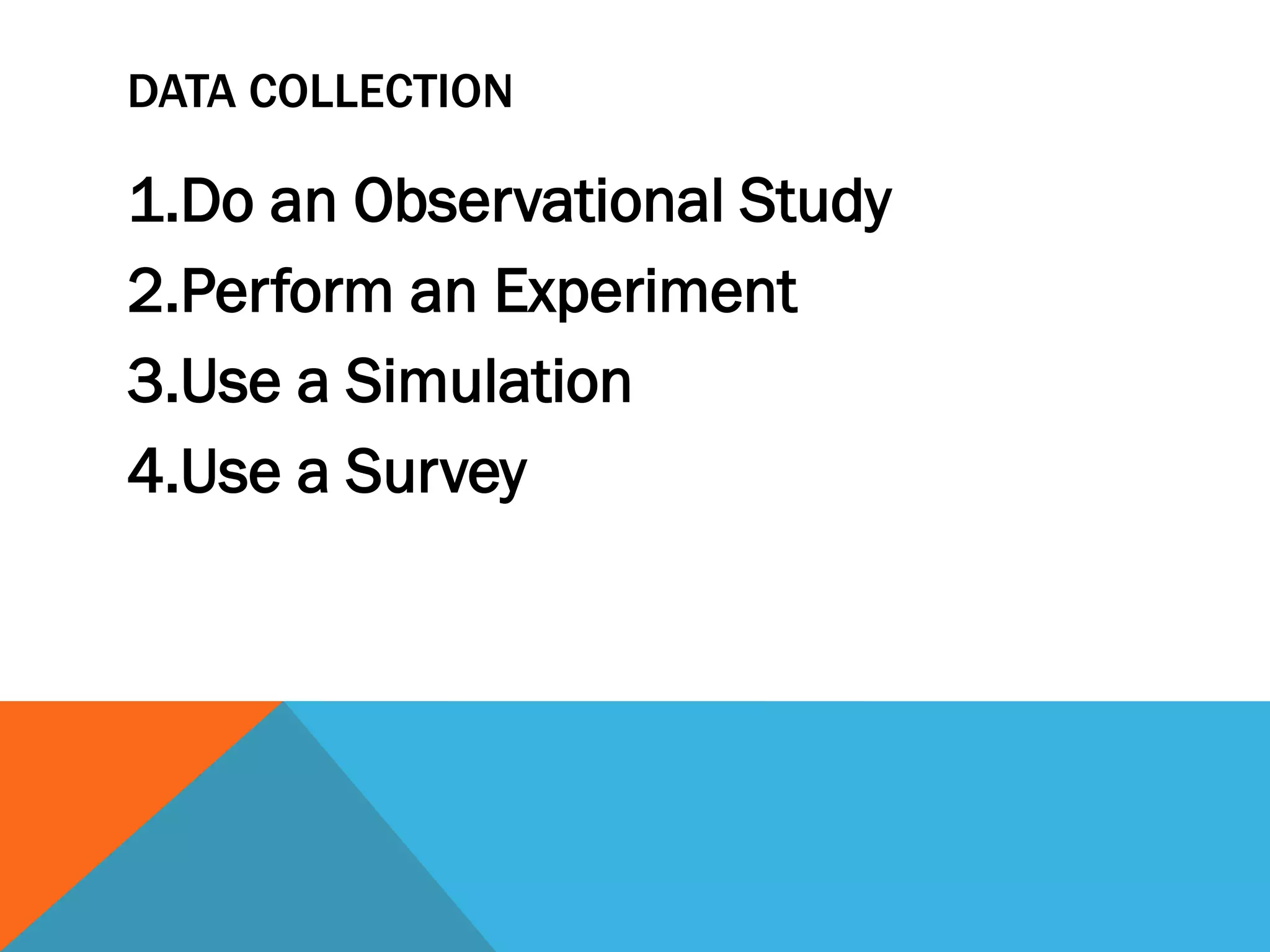 DATA COLLECTION

1.Do an Observational Study
2.Perform an Experiment
3.Use a Simulation
4.Use a Survey